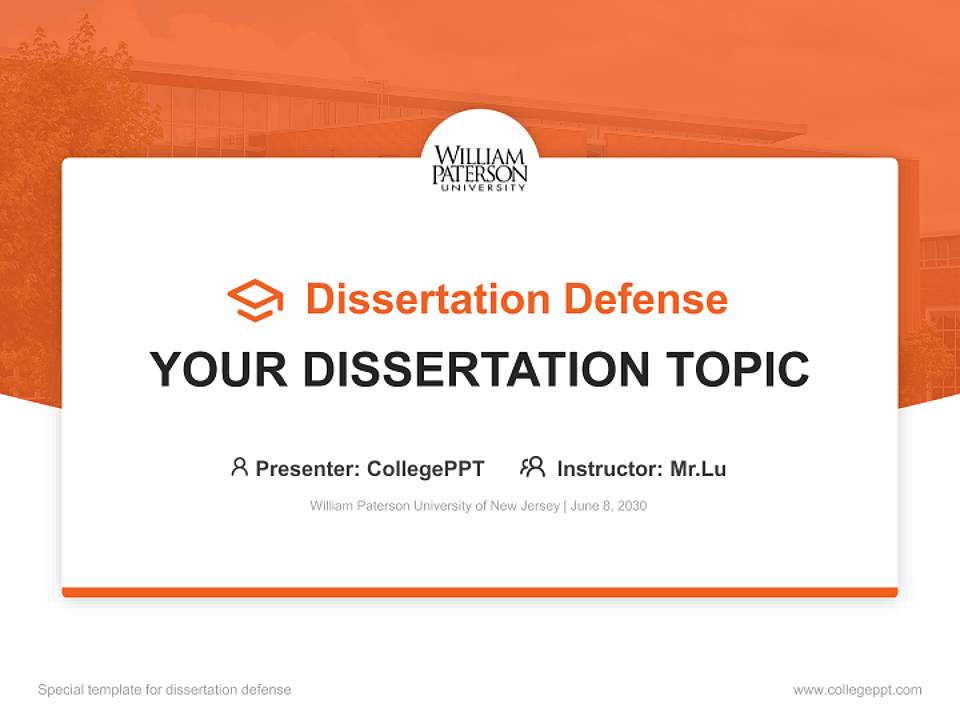 WILLIAM PATERSON UNIVERSITY

Dissertation Defense

YOUR DISSERTATION TOPIC

Presenter: CollegePPT Instructor: Mr.Lu

William Paterson University of New Jersey | June 8, 2030

Special template for dissertation defense

www.collegeppt.com